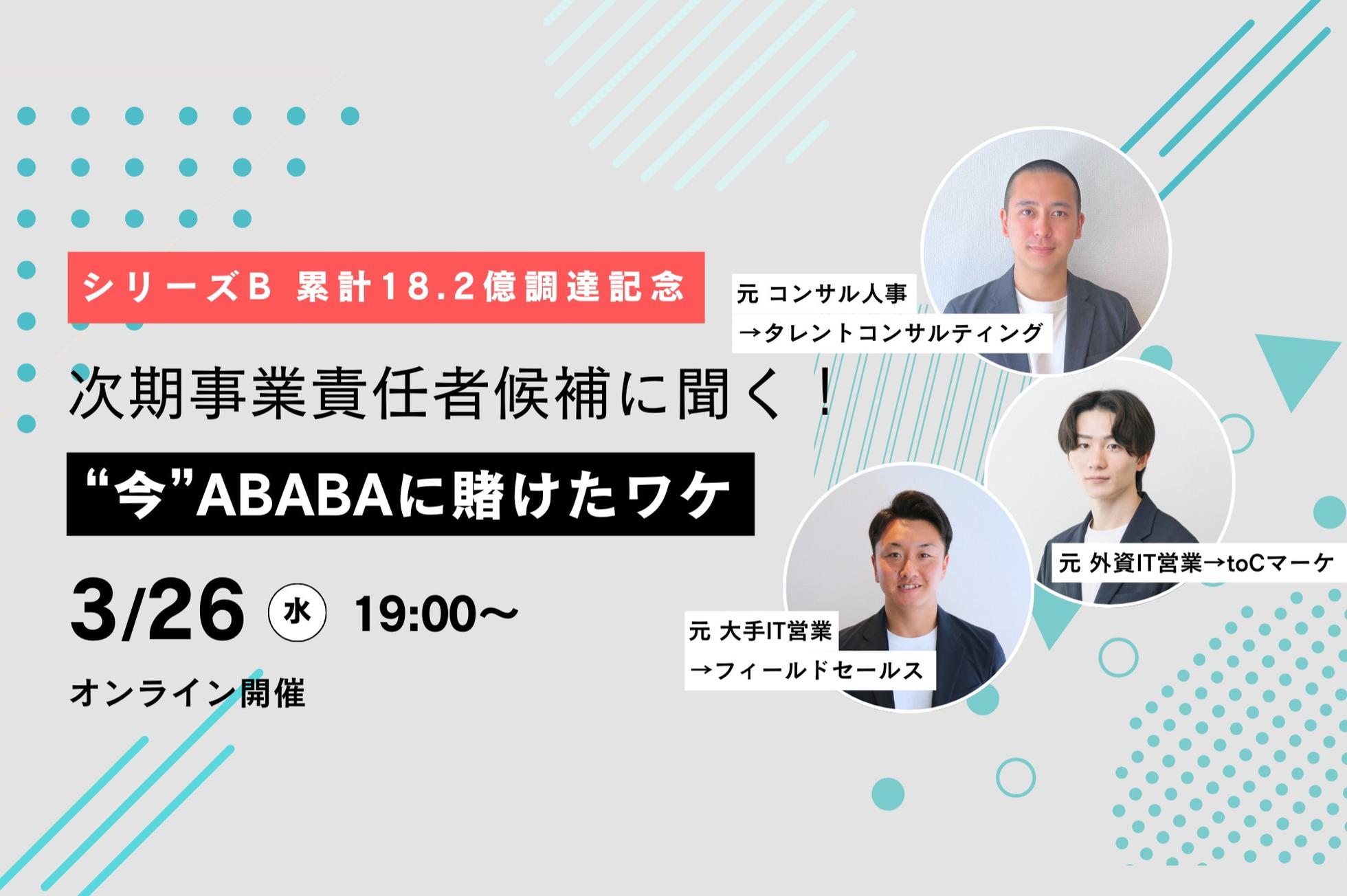 シリーズB 累計18.2億調達記念

次期事業責任者候補に聞く！

“今”ABABAに賭けたワケ

3/26 水 19:00〜

オンライン開催

元 コンサル人事
→タレントコンサルティング

元 外資IT営業→toCマーケ

元 大手IT営業
→フィールドセールス